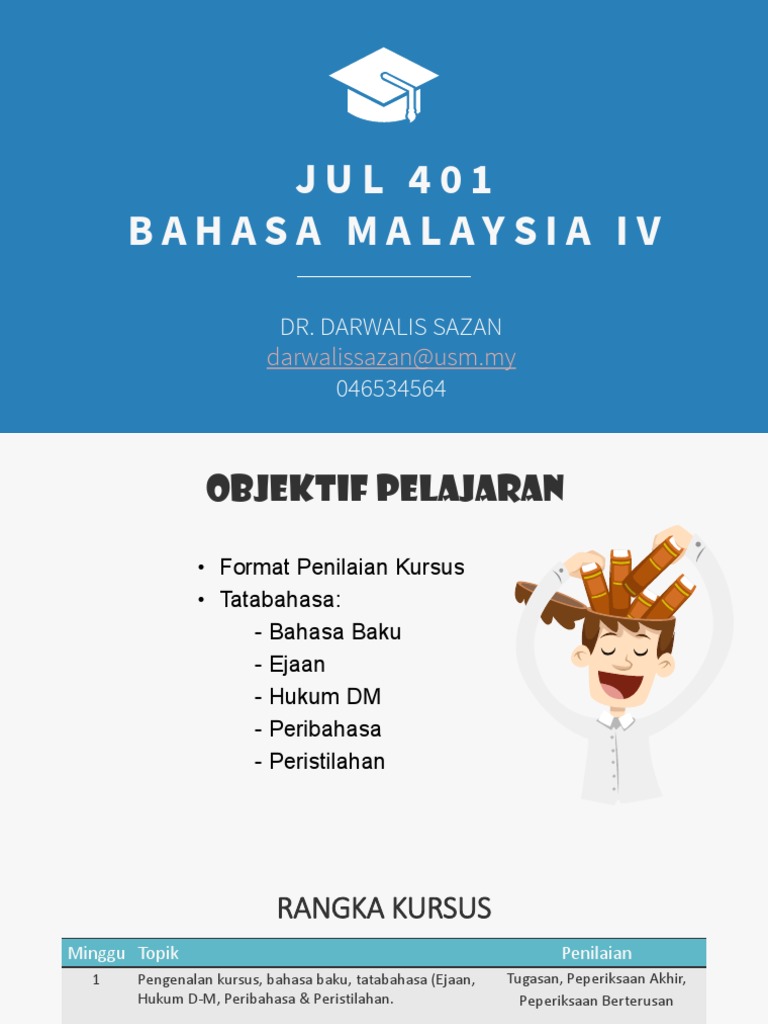 JUL 401
BAHASA MALAYSIA IV

DR. DARWALIS SAZAN
darwalissazan@usm.my
046534564

OBJEKTIF PELAJARAN

• Format Penilaian Kursus
• Tatabahasa:
- Bahasa Baku
- Ejaan
- Hukum DM
- Peribahasa
- Peristilahan

RANGKA KURSUS

| Minggu | Topik | Penilaian |
|---|---|---|
| 1 | Pengenalan kursus, bahasa baku, tatabahasa (Ejaan, Hukum D-M, Peribahasa & Peristilahan. | Tugasan, Peperiksaan Akhir, Peperiksaan Berterusan |